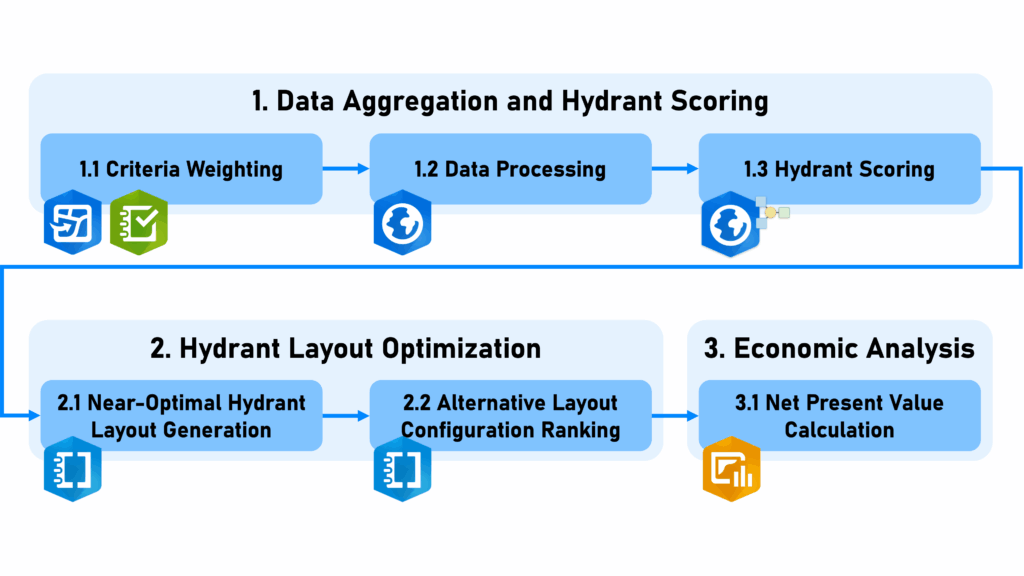 1. Data Aggregation and Hydrant Scoring

1.1 Criteria Weighting

1.2 Data Processing

1.3 Hydrant Scoring

2. Hydrant Layout Optimization

2.1 Near-Optimal Hydrant Layout Generation

2.2 Alternative Layout Configuration Ranking

3. Economic Analysis

3.1 Net Present Value Calculation